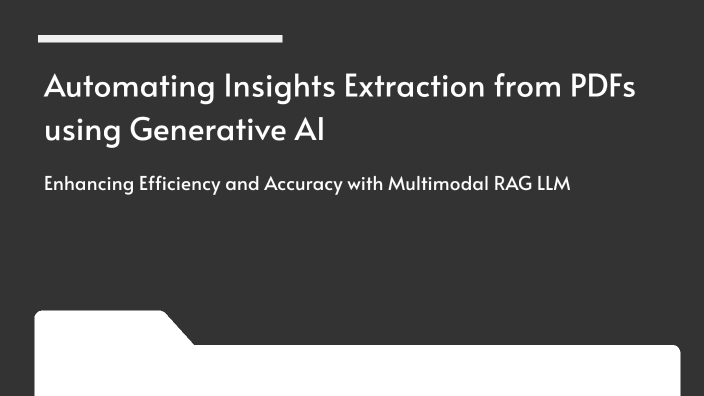 Automating Insights Extraction from PDFs using Generative AI

Enhancing Efficiency and Accuracy with Multimodal RAG LLM